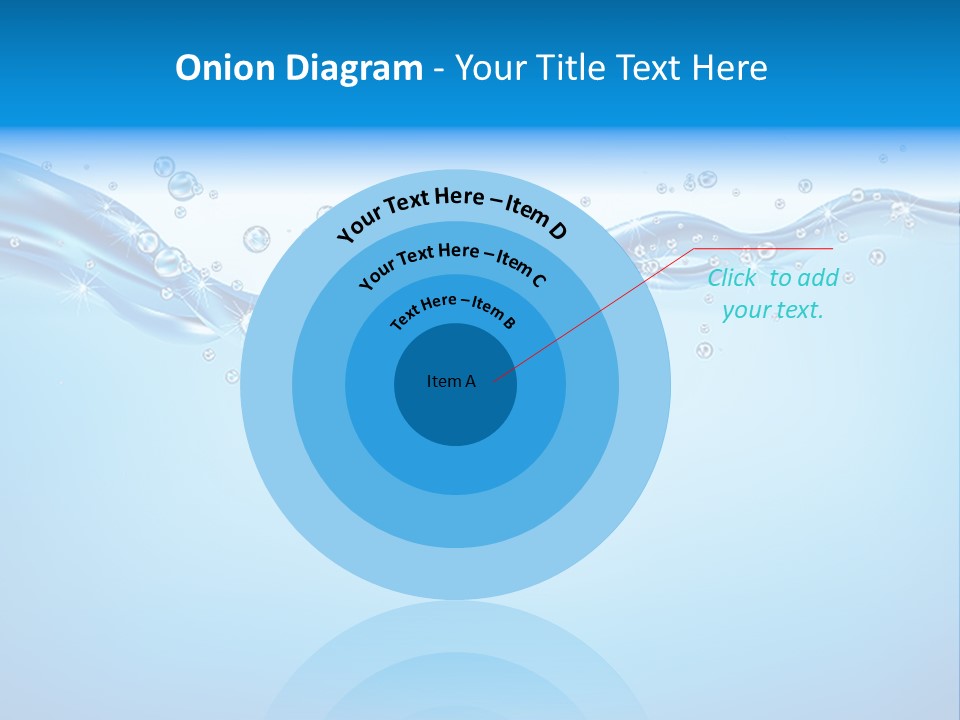 Onion Diagram - Your Title Text Here

Your Text Here – Item D

Your Text Here – Item C

Text Here – Item B

Item A

Click to add your text.